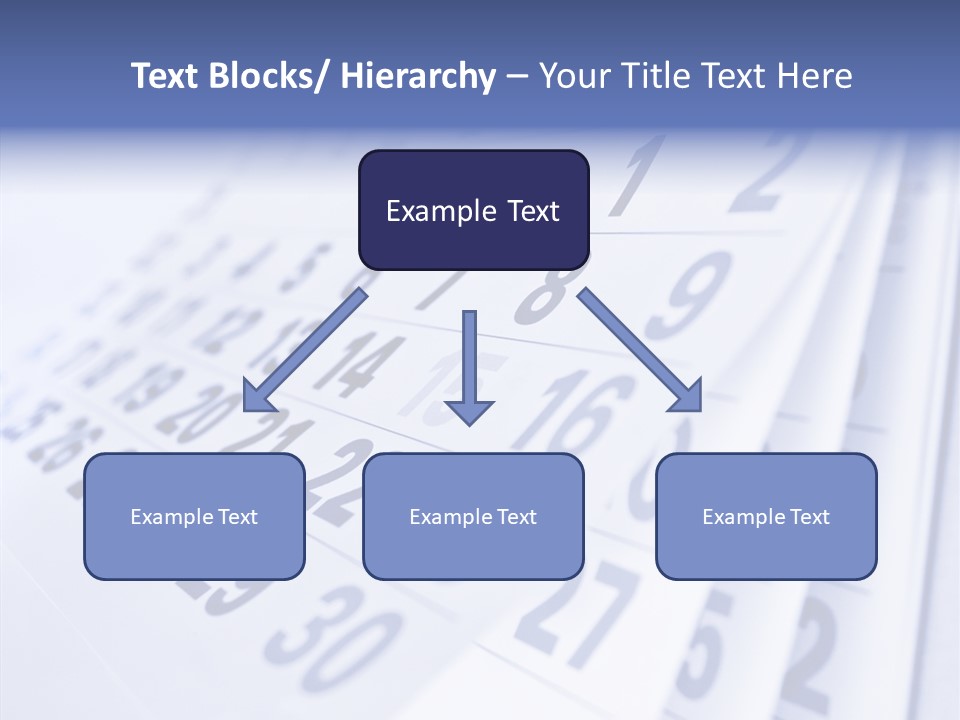 Text Blocks/ Hierarchy – Your Title Text Here

Example Text

Example Text

Example Text

Example Text